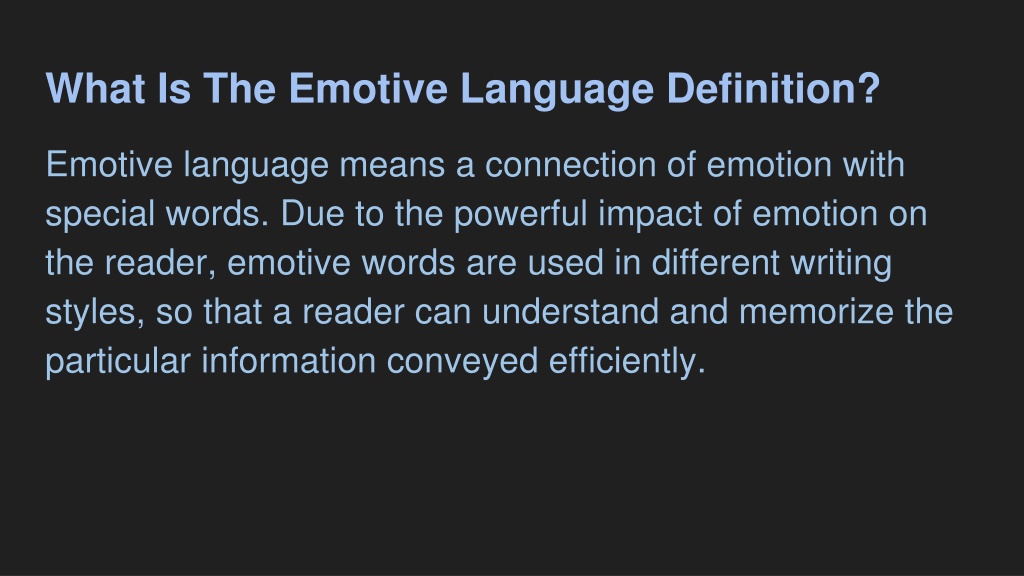 What Is The Emotive Language Definition?

Emotive language means a connection of emotion with special words. Due to the powerful impact of emotion on the reader, emotive words are used in different writing styles, so that a reader can understand and memorize the particular information conveyed efficiently.